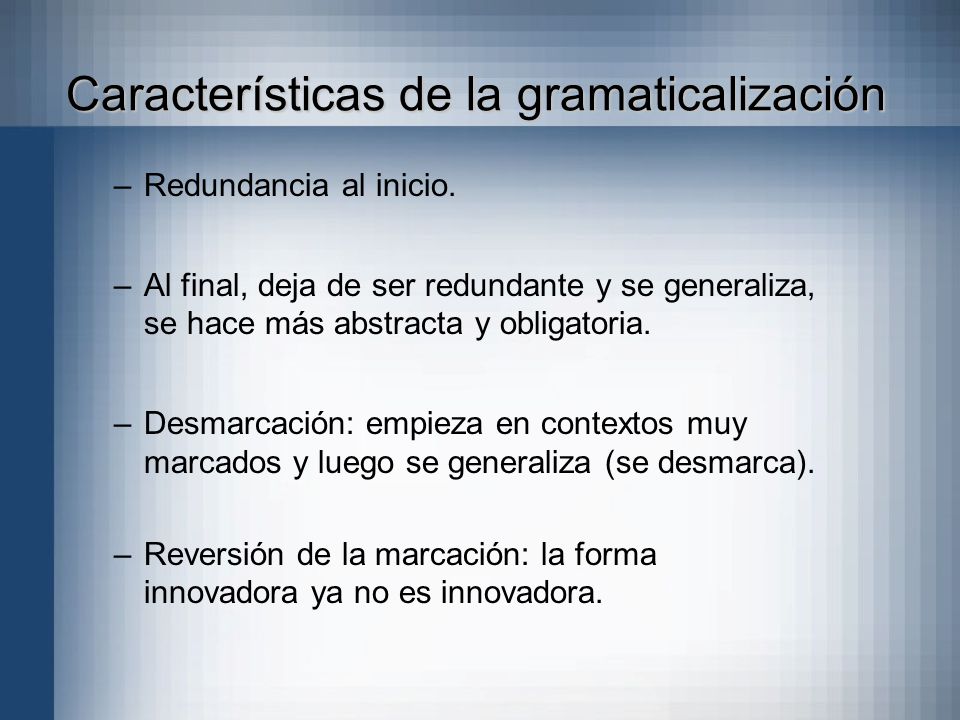 Características de la gramaticalización

– Redundancia al inicio.

– Al final, deja de ser redundante y se generaliza, se hace más abstracta y obligatoria.

– Desmarcación: empieza en contextos muy marcados y luego se generaliza (se desmarca).

– Reversión de la marcación: la forma innovadora ya no es innovadora.